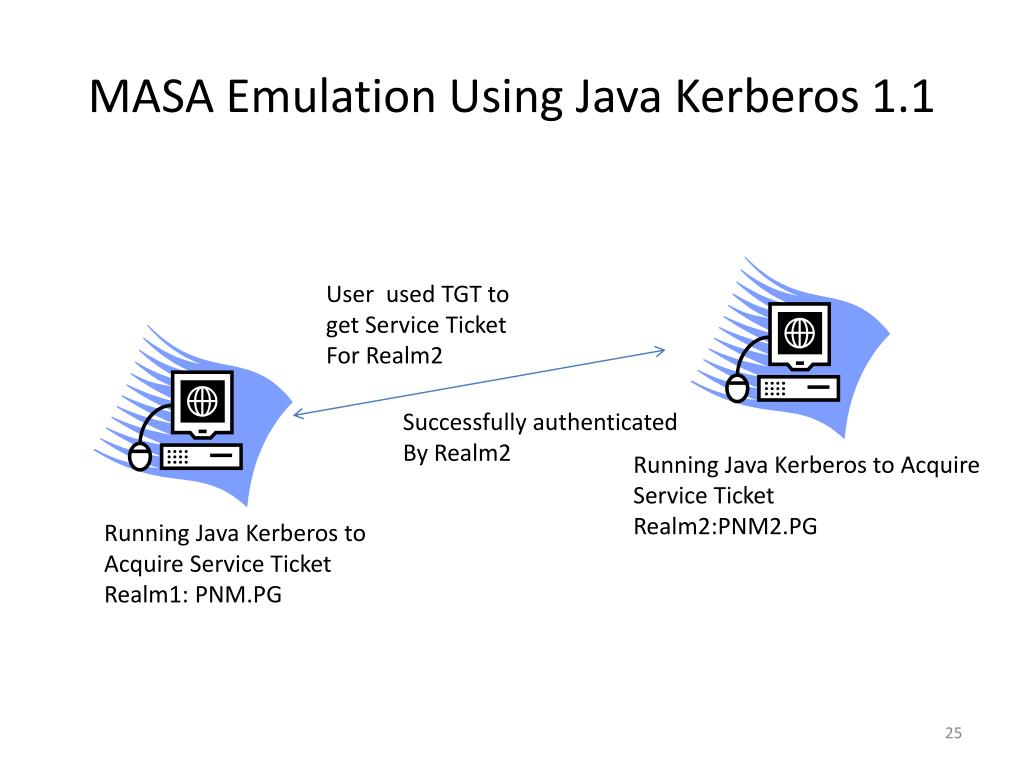 MASA Emulation Using Java Kerberos 1.1

User used TGT to get Service Ticket For Realm2

Successfully authenticated By Realm2

Running Java Kerberos to Acquire Service Ticket Realm2:PNM2.PG

Running Java Kerberos to Acquire Service Ticket Realm1: PNM.PG

25